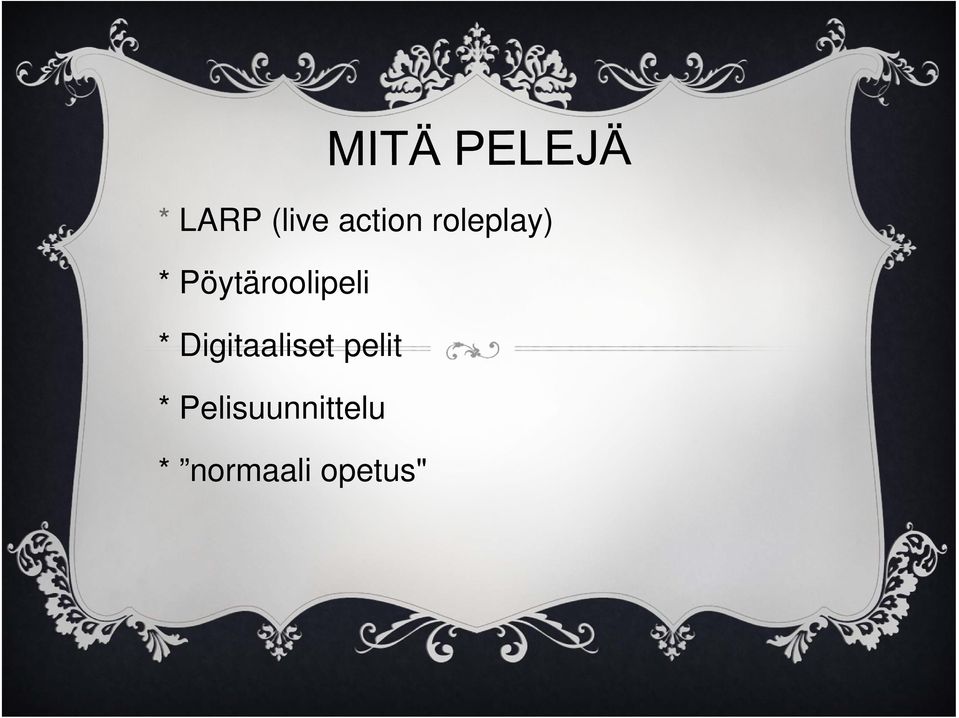 MITÄ PELEJÄ

* LARP (live action roleplay)

* Pöytäroolipeli

* Digitaaliset pelit

* Pelisuunnittelu

* ”normaali opetus"